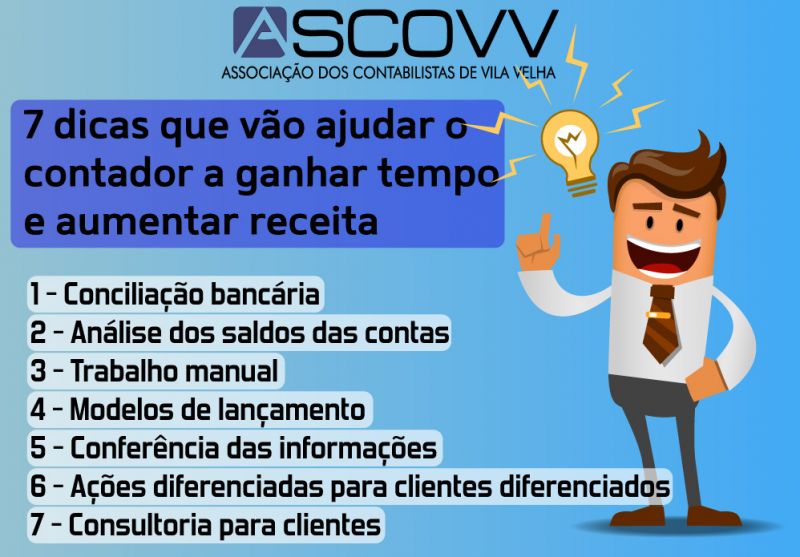 ASCOVV
ASSOCIAÇÃO DOS CONTABILISTAS DE VILA VELHA

7 dicas que vão ajudar o contador a ganhar tempo e aumentar receita

1 - Conciliação bancária
2 - Análise dos saldos das contas
3 - Trabalho manual
4 - Modelos de lançamento
5 - Conferência das informações
6 - Ações diferenciadas para clientes diferenciados
7 - Consultoria para clientes